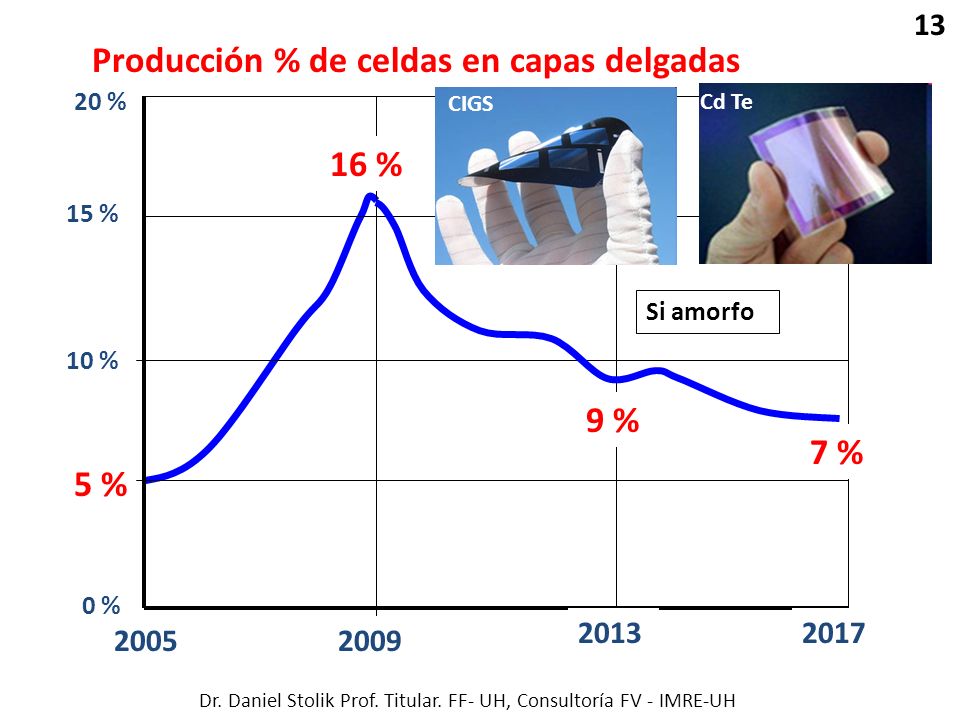 13

Producción % de celdas en capas delgadas

20 %
15 %
10 %
5 %
0 %

CIGS

Cd Te

16 %

Si amorfo

9 %

7 %

2005
2009
2013
2017

Dr. Daniel Stolik Prof. Titular. FF- UH, Consultoría FV - IMRE-UH